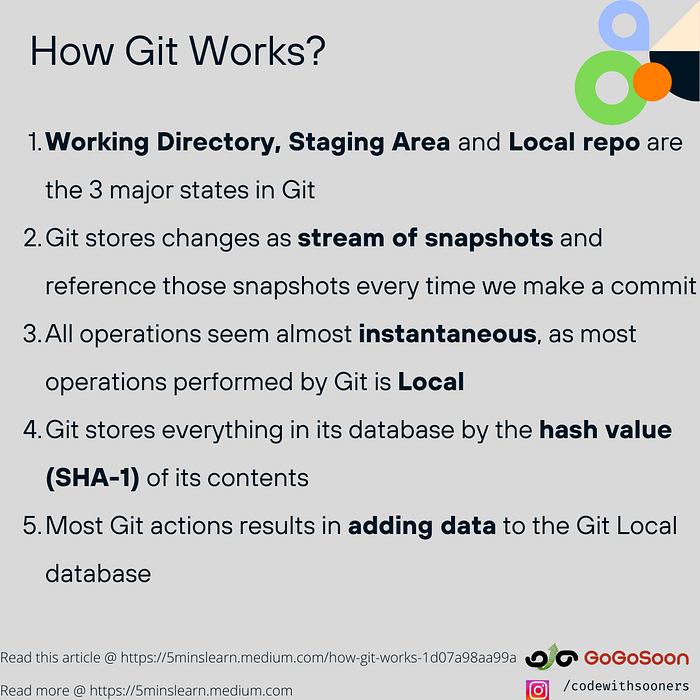 How Git Works?

1. Working Directory, Staging Area and Local repo are the 3 major states in Git
2. Git stores changes as stream of snapshots and reference those snapshots every time we make a commit
3. All operations seem almost instantaneous, as most operations performed by Git is Local
4. Git stores everything in its database by the hash value (SHA-1) of its contents
5. Most Git actions results in adding data to the Git Local database

Read this article @ https://5minslearn.medium.com/how-git-works-1d07a98aa99a

GoGoSoon

Read more @ https://5minslearn.medium.com

/codewithsooners